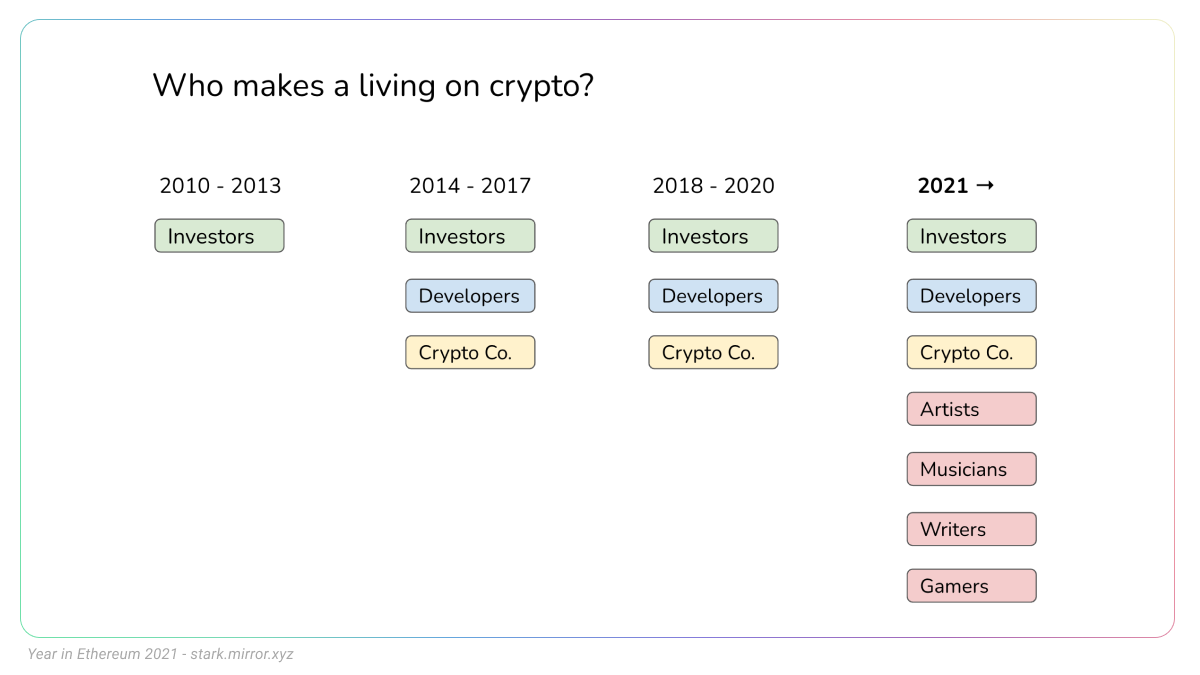 Who makes a living on crypto?

2010 - 2013

Investors

2014 - 2017

Investors

Developers

Crypto Co.

2018 - 2020

Investors

Developers

Crypto Co.

2021 →

Investors

Developers

Crypto Co.

Artists

Musicians

Writers

Gamers

Year in Ethereum 2021 - stark.mirror.xyz